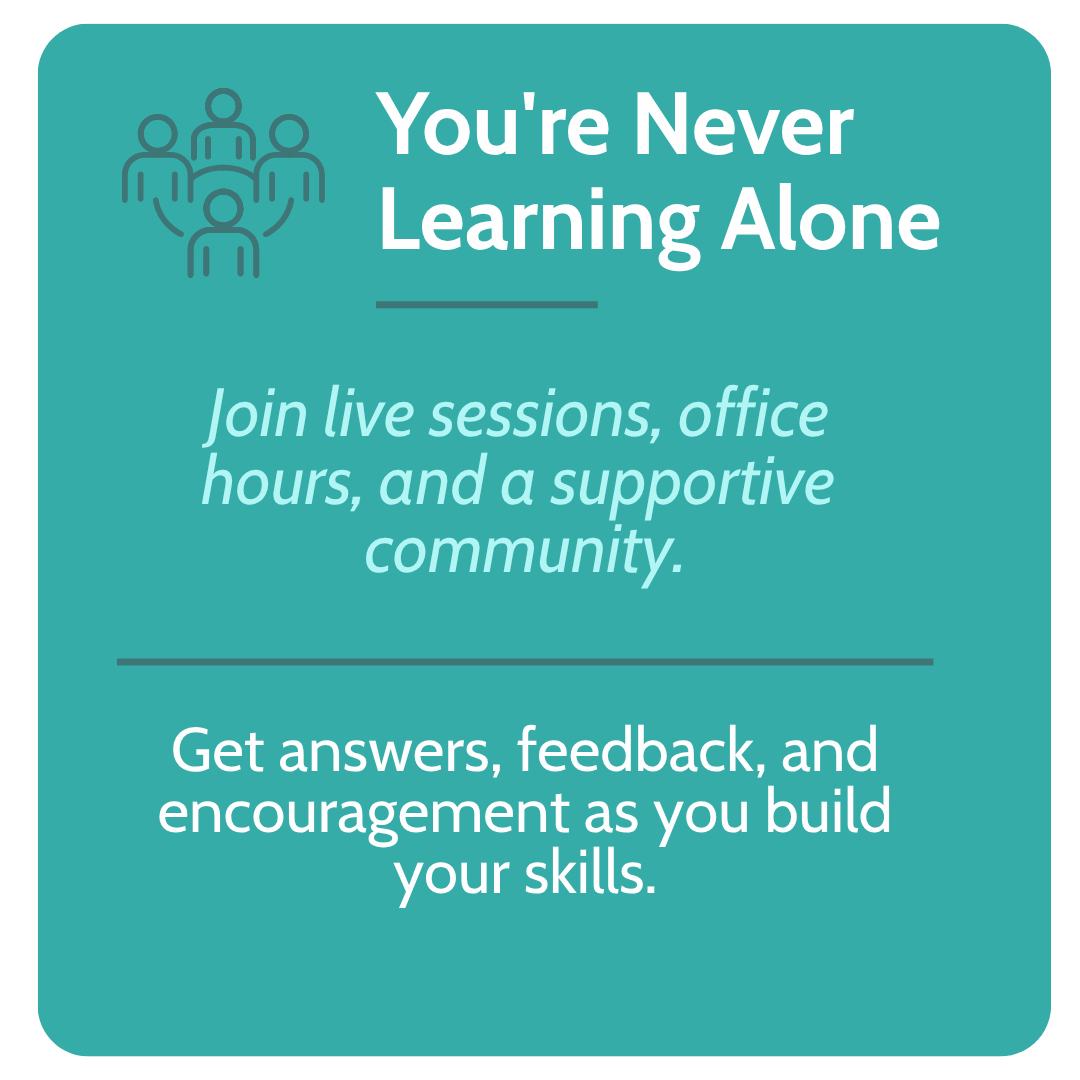 You're Never Learning Alone

Join live sessions, office hours, and a supportive community.

Get answers, feedback, and encouragement as you build your skills.